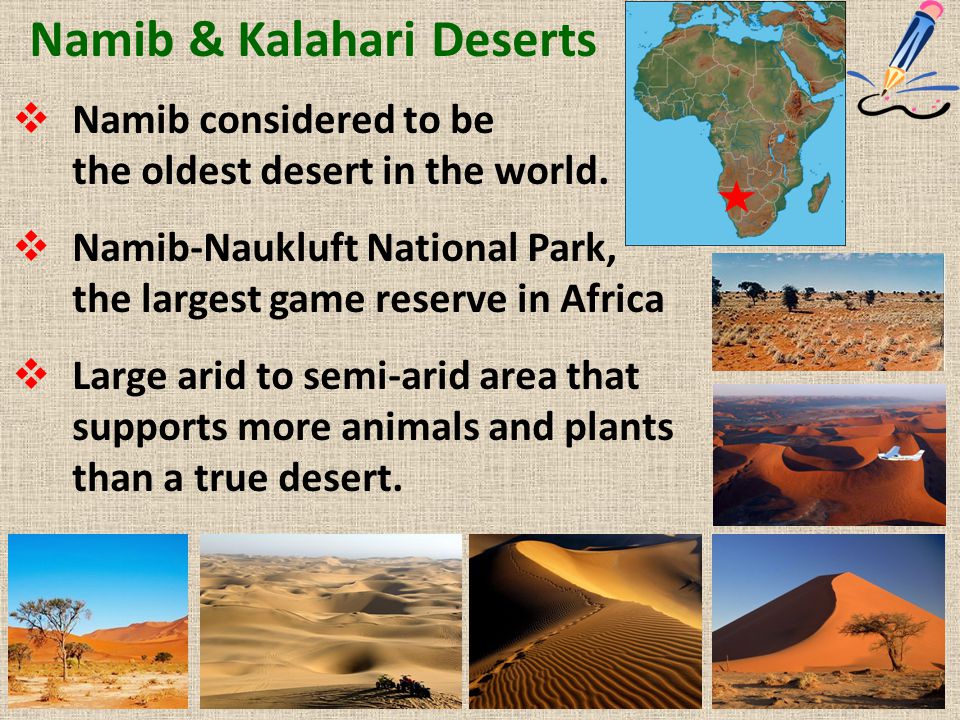 Namib & Kalahari Deserts

❖ Namib considered to be the oldest desert in the world.

❖ Namib-Naukluft National Park, the largest game reserve in Africa

❖ Large arid to semi-arid area that supports more animals and plants than a true desert.